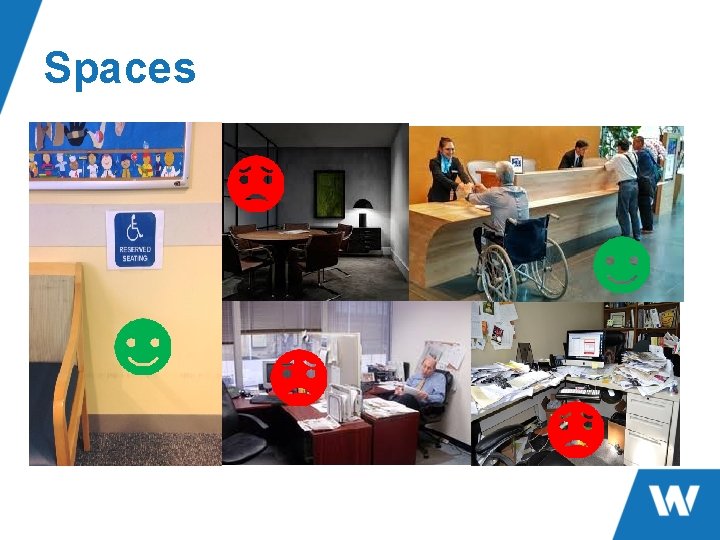 Spaces

RESERVED SEATING

W